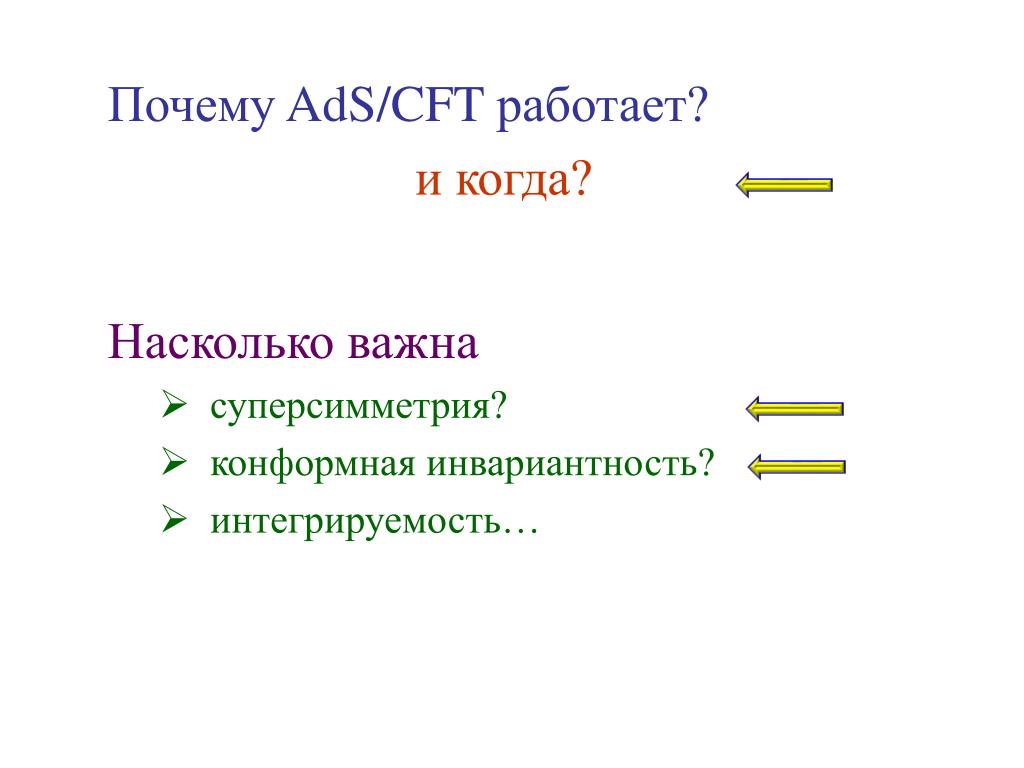 Почему AdS/CFT работает?

и когда?

Насколько важна

➢ суперсимметрия?
➢ конформная инвариантность?
➢ интегрируемость…